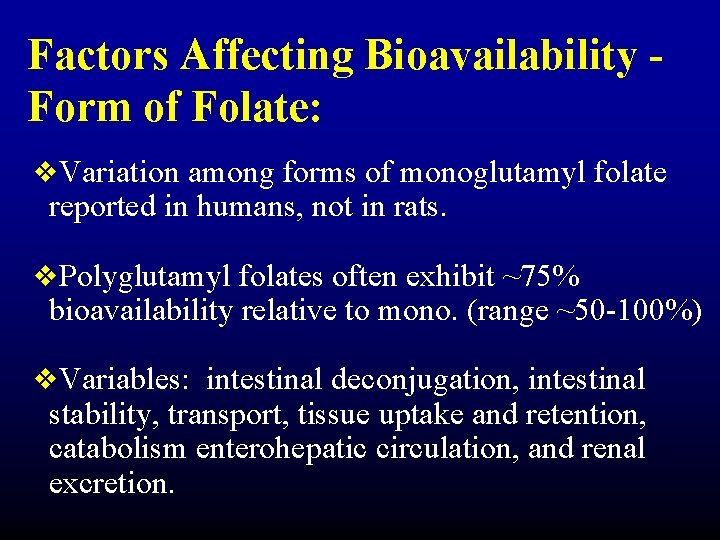 Factors Affecting Bioavailability - Form of Folate:

❖Variation among forms of monoglutamyl folate reported in humans, not in rats.

❖Polyglutamyl folates often exhibit ~75% bioavailability relative to mono. (range ~50-100%)

❖Variables: intestinal deconjugation, intestinal stability, transport, tissue uptake and retention, catabolism enterohepatic circulation, and renal excretion.